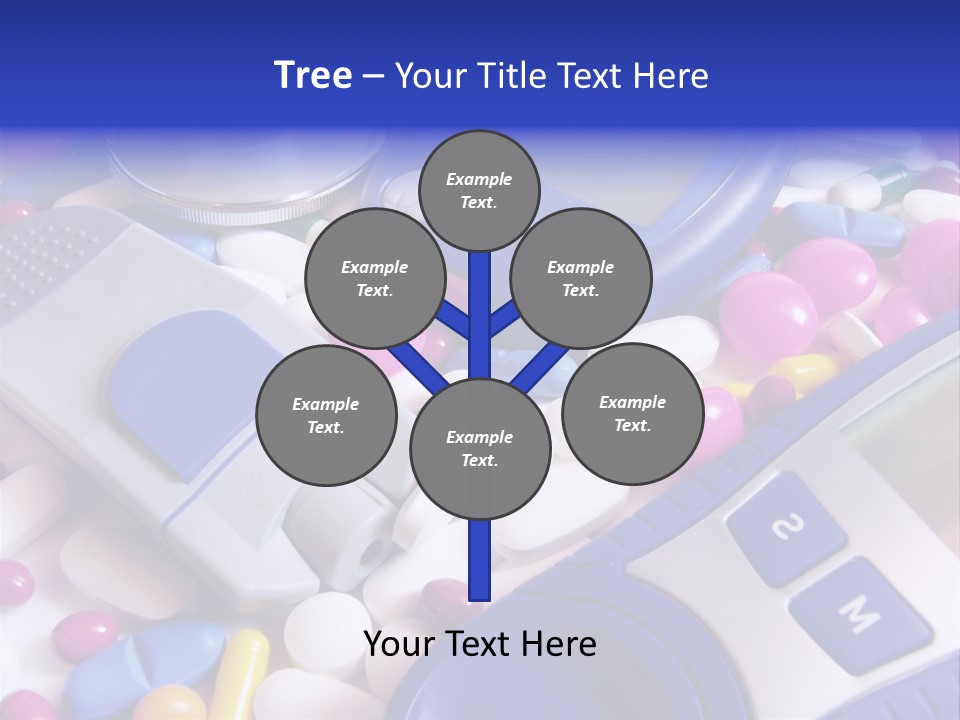 Tree – Your Title Text Here

Example Text.

Example Text.

Example Text.

Example Text.

Example Text.

Example Text.

S

M

Your Text Here